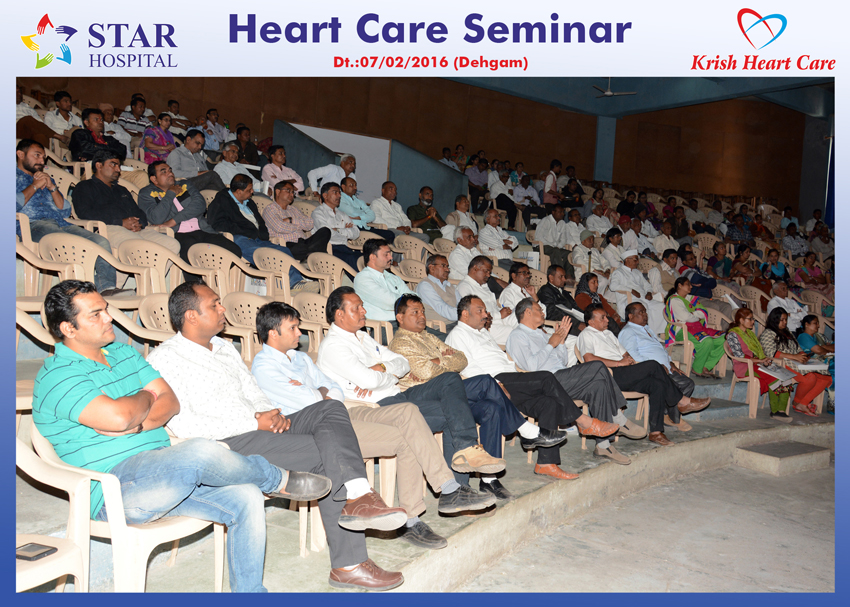 STAR HOSPITAL

Heart Care Seminar

Dt.:07/02/2016 (Dehgam)

Krish Heart Care